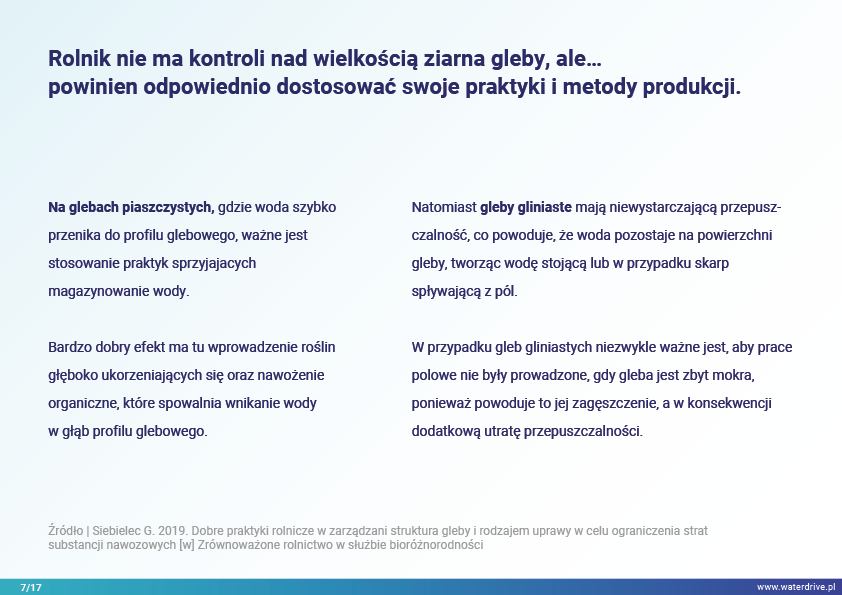 Rolnik nie ma kontroli nad wielkością ziarna gleby, ale…
powinien odpowiednio dostosować swoje praktyki i metody produkcji.

Na glebach piaszczystych, gdzie woda szybko przenika do profilu glebowego, ważne jest stosowanie praktyk sprzyjajacych magazynowanie wody.

Bardzo dobry efekt ma tu wprowadzenie roślin głęboko ukorzeniających się oraz nawożenie organiczne, które spowalnia wnikanie wody w głąb profilu glebowego.

Natomiast gleby gliniaste mają niewystarczającą przepuszczalność, co powoduje, że woda pozostaje na powierzchni gleby, tworząc wodę stojącą lub w przypadku skarp spływającą z pól.

W przypadku gleb gliniastych niezwykle ważne jest, aby prace polowe nie były prowadzone, gdy gleba jest zbyt mokra, ponieważ powoduje to jej zagęszczenie, a w konsekwencji dodatkową utratę przepuszczalności.

Źródło | Siebielec G. 2019. Dobre praktyki rolnicze w zarządzani struktura gleby i rodzajem uprawy w celu ograniczenia strat substancji nawozowych [w] Zrównoważone rolnictwo w służbie bioróżnorodności

7/17

www.waterdrive.pl